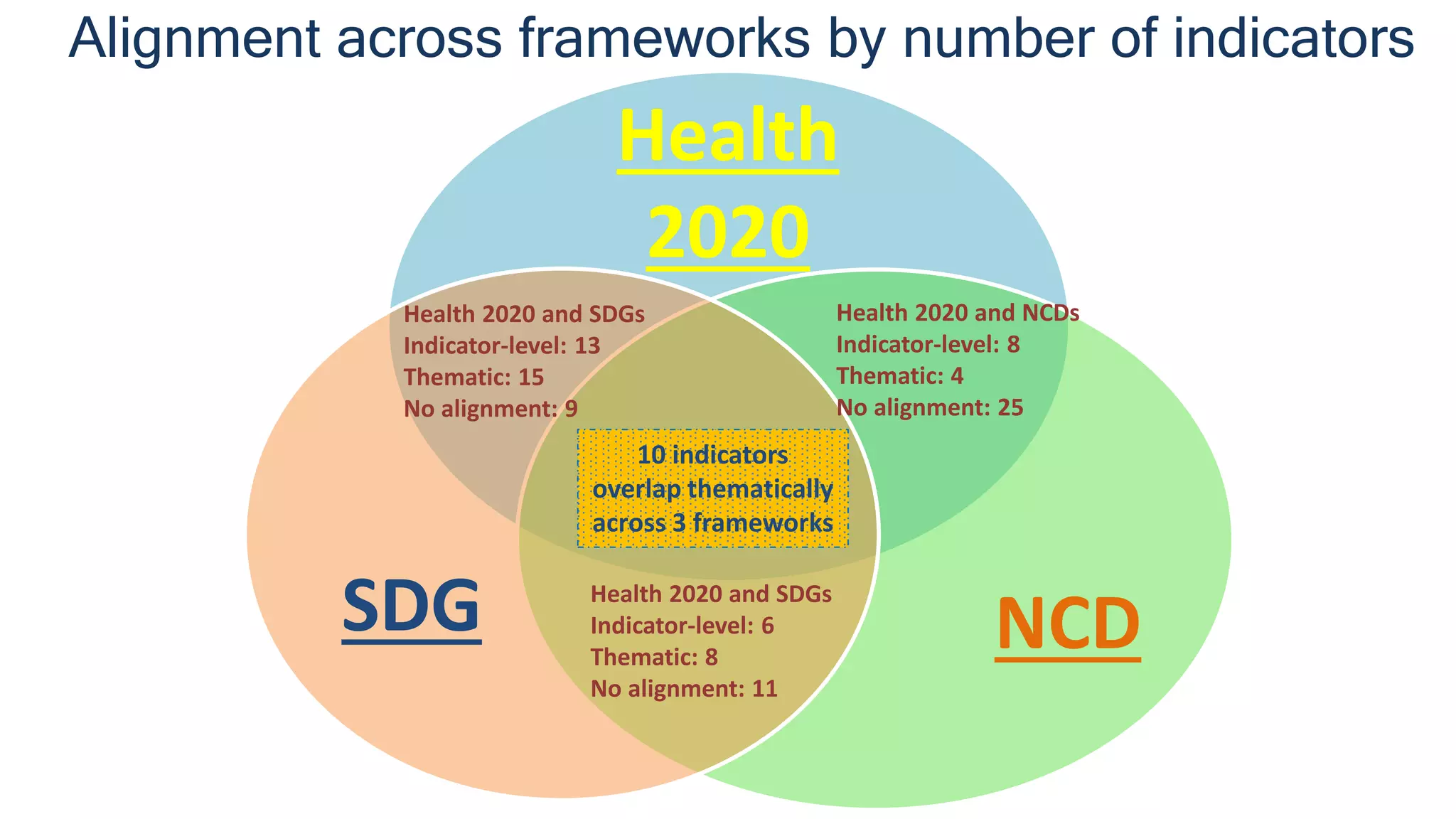 Alignment across frameworks by number of indicators

Health 2020

Health 2020 and SDGs
Indicator-level: 13
Thematic: 15
No alignment: 9

Health 2020 and NCDs
Indicator-level: 8
Thematic: 4
No alignment: 25

10 indicators overlap thematically across 3 frameworks

SDG

Health 2020 and SDGs
Indicator-level: 6
Thematic: 8
No alignment: 11

NCD